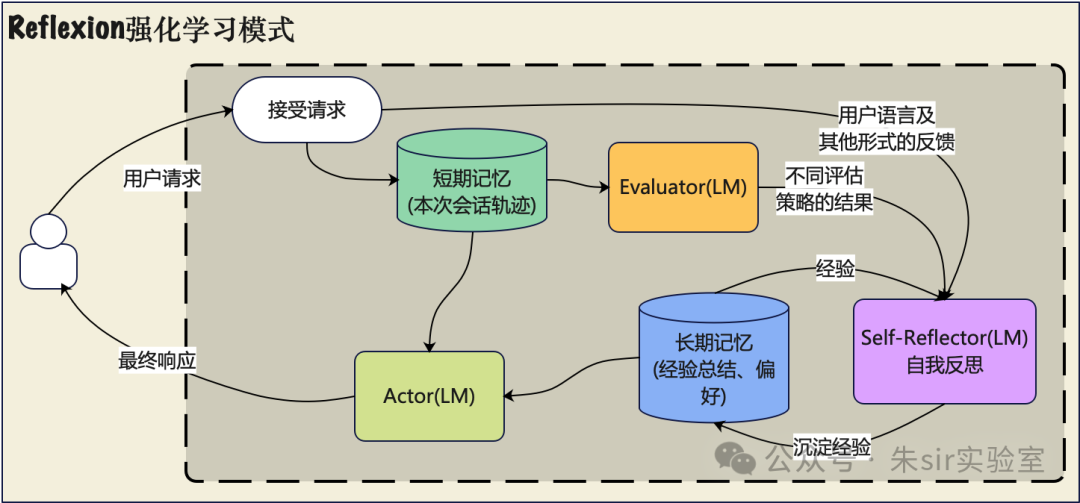 Reflexion强化学习模式

接受请求

用户语言及其他形式的反馈

用户请求

短期记忆
(本次会话轨迹)

Evaluator(LM)

不同评估策略的结果

经验

长期记忆
(经验总结、偏好)

Self-Reflector(LM)
自我反思

最终响应

Actor(LM)

沉淀经验

公众号 · 朱sir实验室